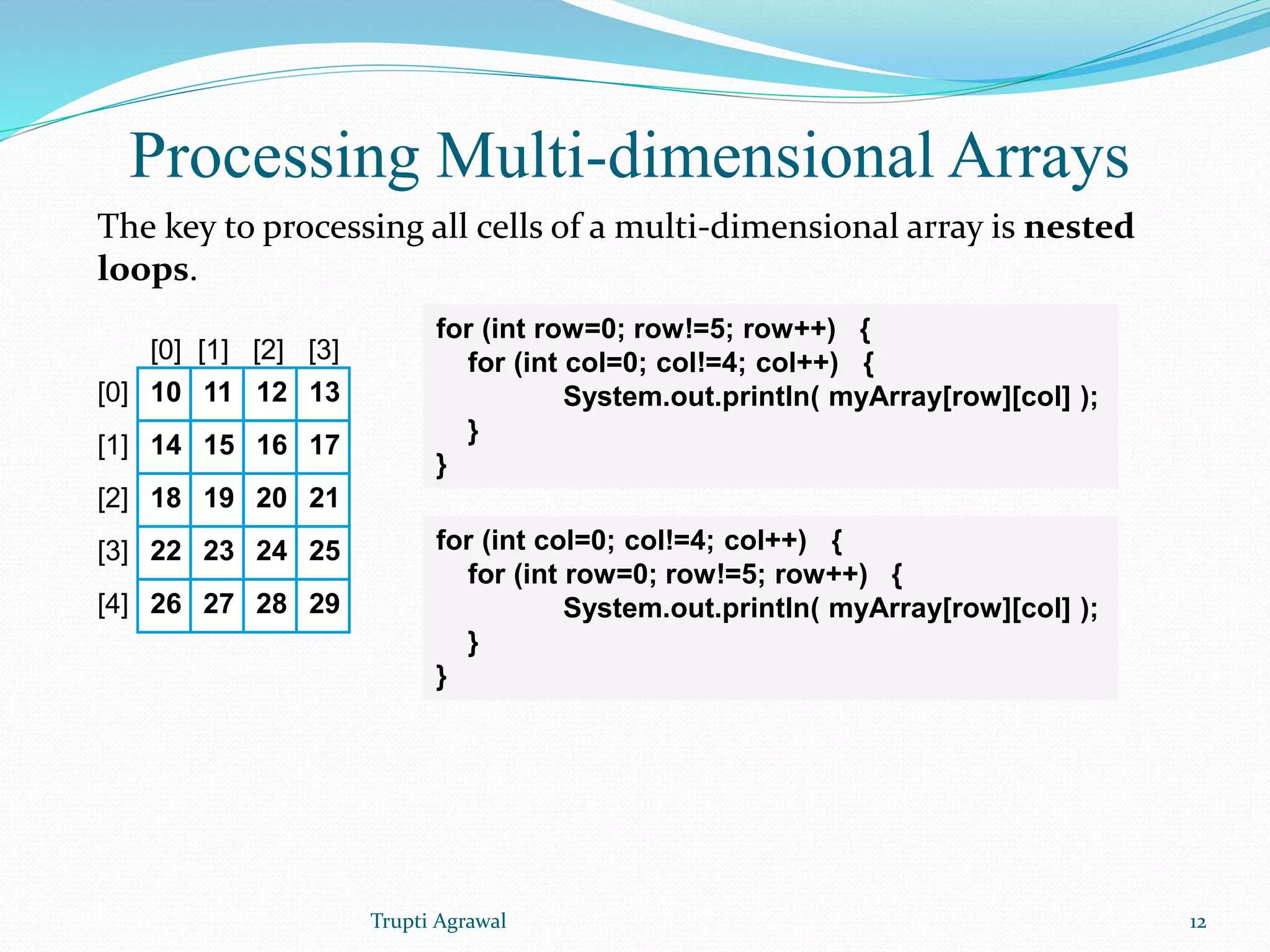 Processing Multi-dimensional Arrays

The key to processing all cells of a multi-dimensional array is **nested loops**.

|  | [0] | [1] | [2] | [3] |
|---|---|---|---|---|
| [0] | 10 | 11 | 12 | 13 |
| [1] | 14 | 15 | 16 | 17 |
| [2] | 18 | 19 | 20 | 21 |
| [3] | 22 | 23 | 24 | 25 |
| [4] | 26 | 27 | 28 | 29 |

for (int row=0; row!=5; row++) {
for (int col=0; col!=4; col++) {
System.out.println( myArray[row][col] );
}
}

for (int col=0; col!=4; col++) {
for (int row=0; row!=5; row++) {
System.out.println( myArray[row][col] );
}
}

Trupti Agrawal

12